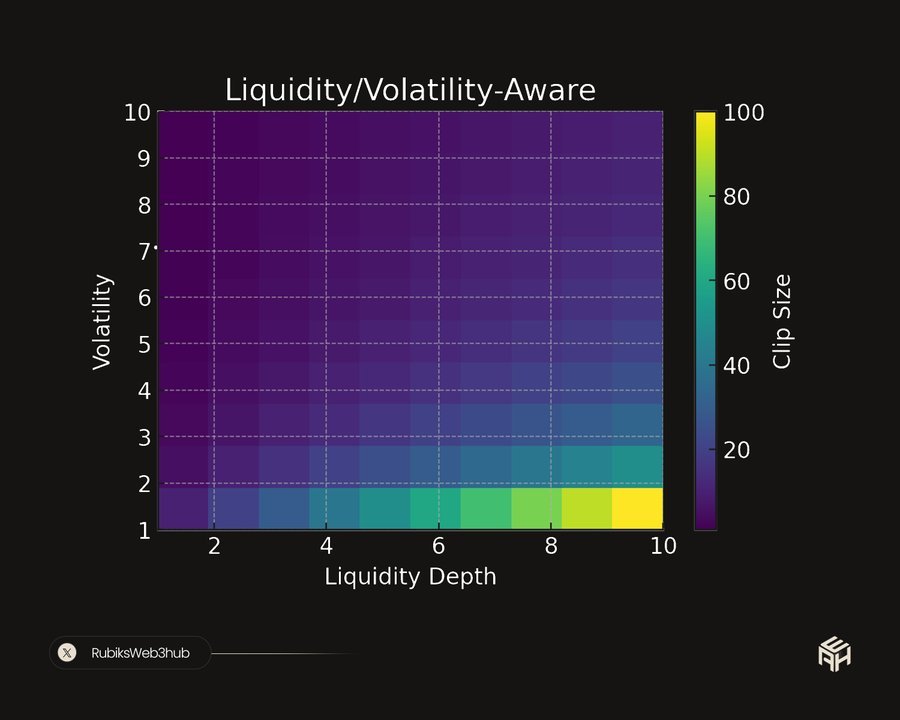 Liquidity/Volatility-Aware

10
9
8
7
6
5
4
3
2
1

Volatility

2
4
6
8
10

Liquidity Depth

100
80
60
40
20

Clip Size

RubiksWeb3hub